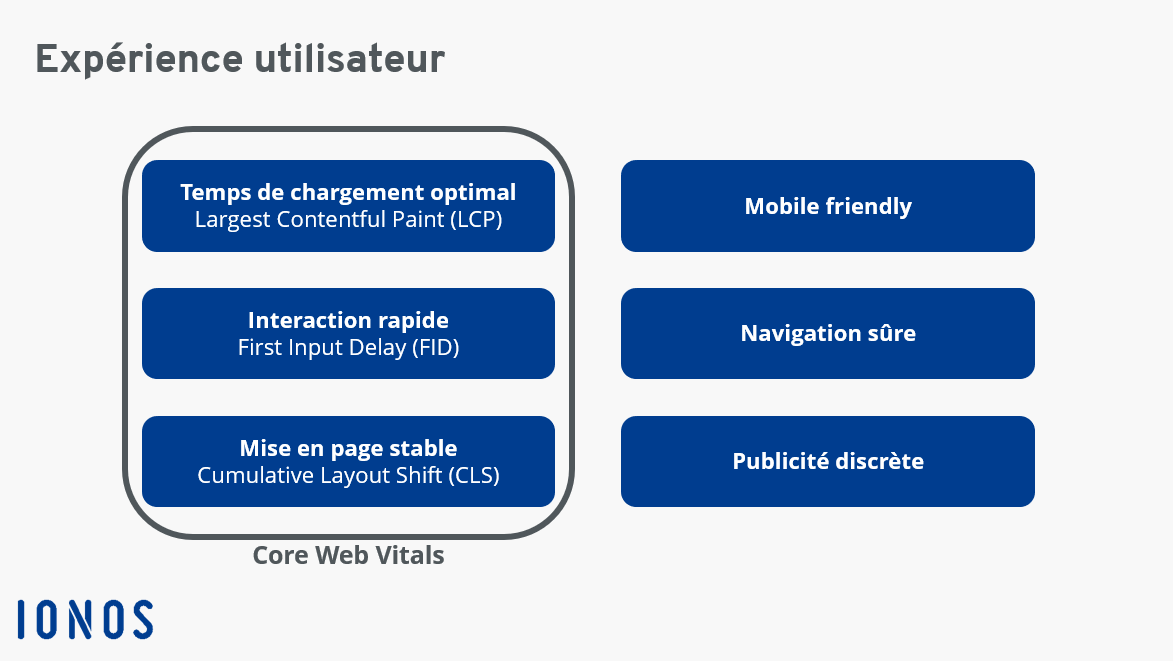 Expérience utilisateur

Temps de chargement optimal
Largest Contentful Paint (LCP)

Interaction rapide
First Input Delay (FID)

Mise en page stable
Cumulative Layout Shift (CLS)

Core Web Vitals

Mobile friendly

Navigation sûre

Publicité discrète

IONOS